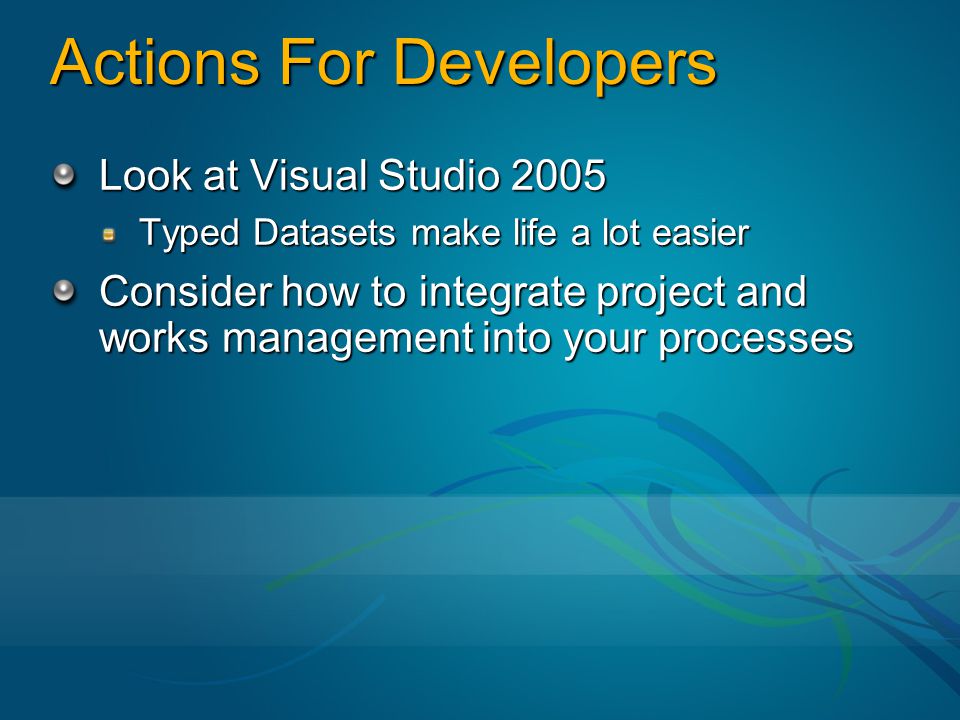 Actions For Developers

Look at Visual Studio 2005

Typed Datasets make life a lot easier

Consider how to integrate project and works management into your processes